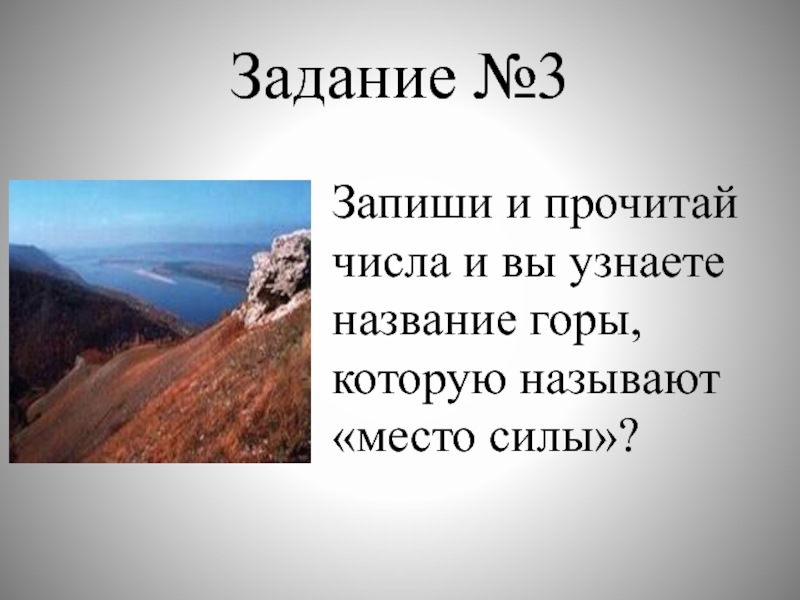 Задание №3

Запиши и прочитай числа и вы узнаете название горы, которую называют «место силы»?